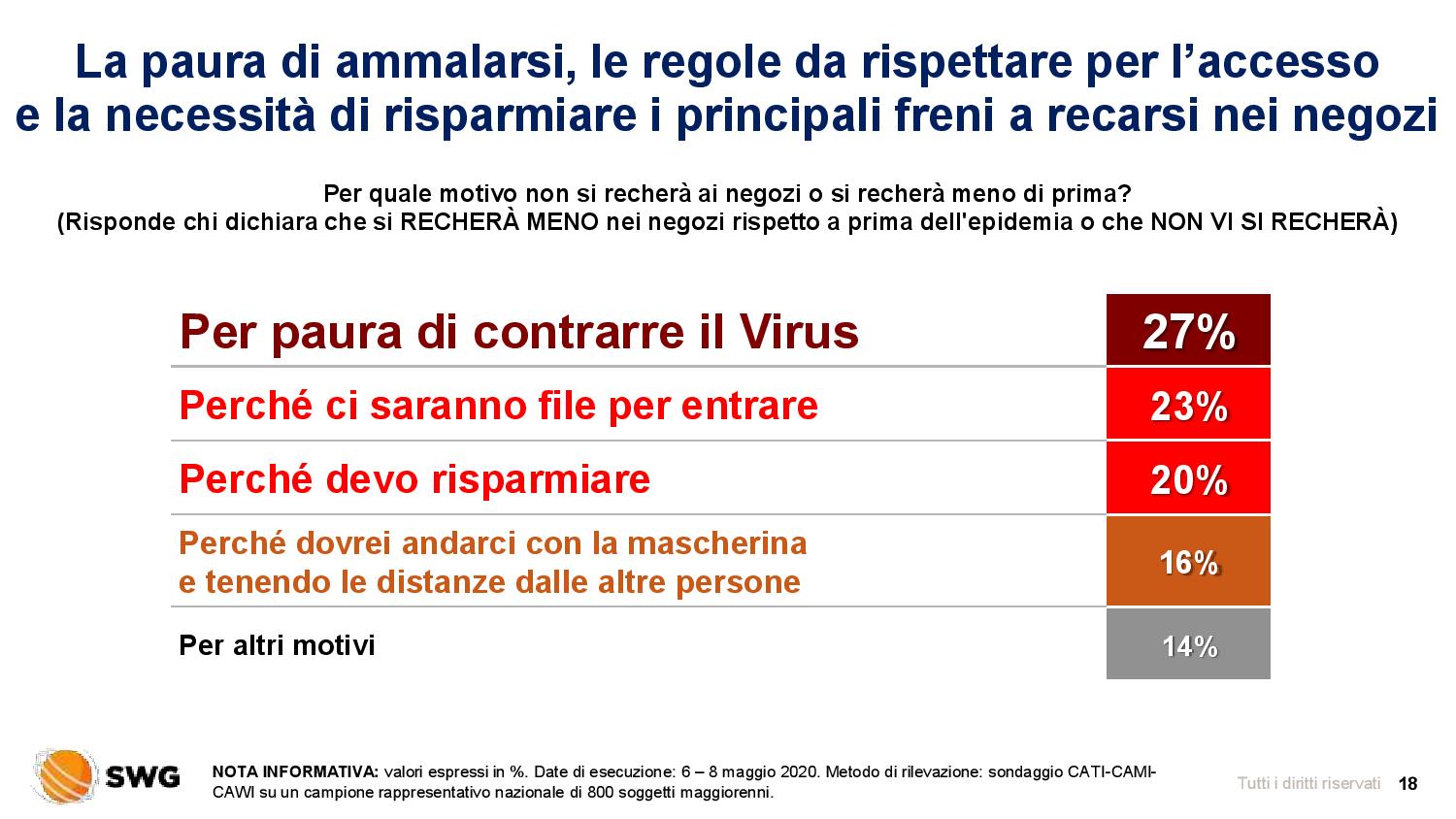 La paura di ammalarsi, le regole da rispettare per l’accesso e la necessità di risparmiare i principali freni a recarsi nei negozi

Per quale motivo non si recherà ai negozi o si recherà meno di prima?
(Risponde chi dichiara che si RECHERÀ MENO nei negozi rispetto a prima dell'epidemia o che NON VI SI RECHERÀ)

| | |
|---|---|
| Per paura di contrarre il Virus | 27% |
| Perché ci saranno file per entrare | 23% |
| Perché devo risparmiare | 20% |
| Perché dovrei andarci con la mascherina e tenendo le distanze dalle altre persone | 16% |
| Per altri motivi | 14% |

SWG

NOTA INFORMATIVA: valori espressi in %. Date di esecuzione: 6 – 8 maggio 2020. Metodo di rilevazione: sondaggio CATI-CAMI-CAWI su un campione rappresentativo nazionale di 800 soggetti maggiorenni.

Tutti i diritti riservati 18